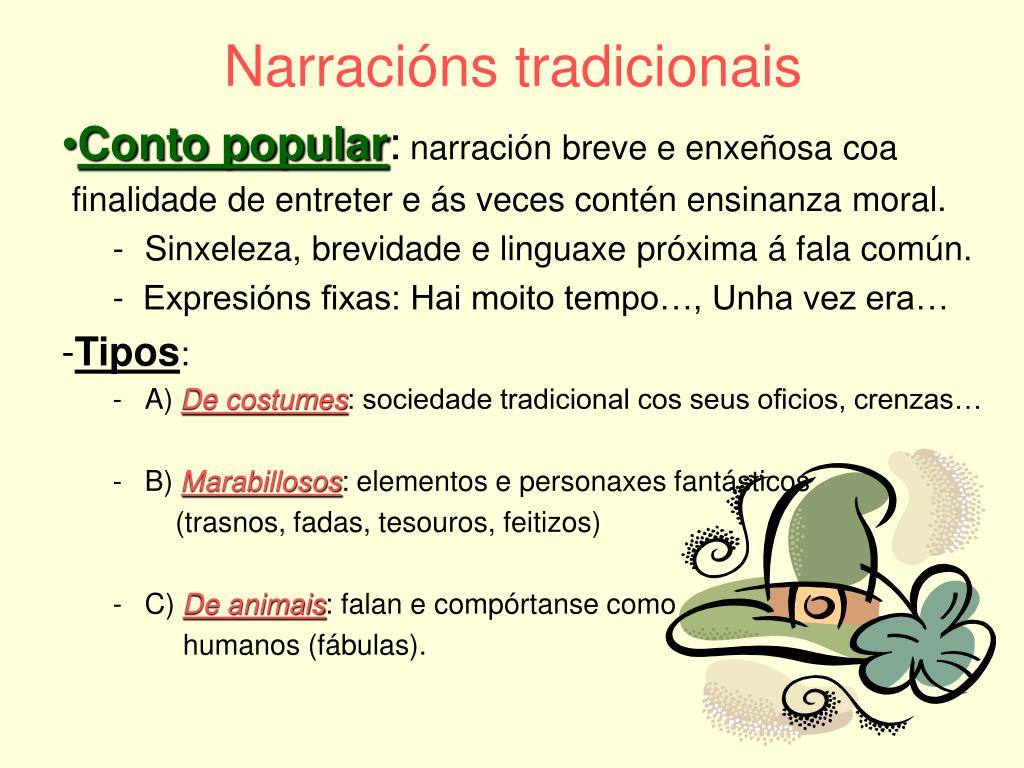 Narracións tradicionais

•Conto popular: narración breve e enxeñosa coa finalidade de entreter e ás veces contén ensinanza moral.

- Sinxeleza, brevidade e linguaxe próxima á fala común.
- Expresións fixas: Hai moito tempo…, Unha vez era…

-Tipos:

- A) De costumes: sociedade tradicional cos seus oficios, crenzas…

- B) Marabillosos: elementos e personaxes fantásticos (trasnos, fadas, tesouros, feitizos)

- C) De animais: falan e compórtanse como humanos (fábulas).